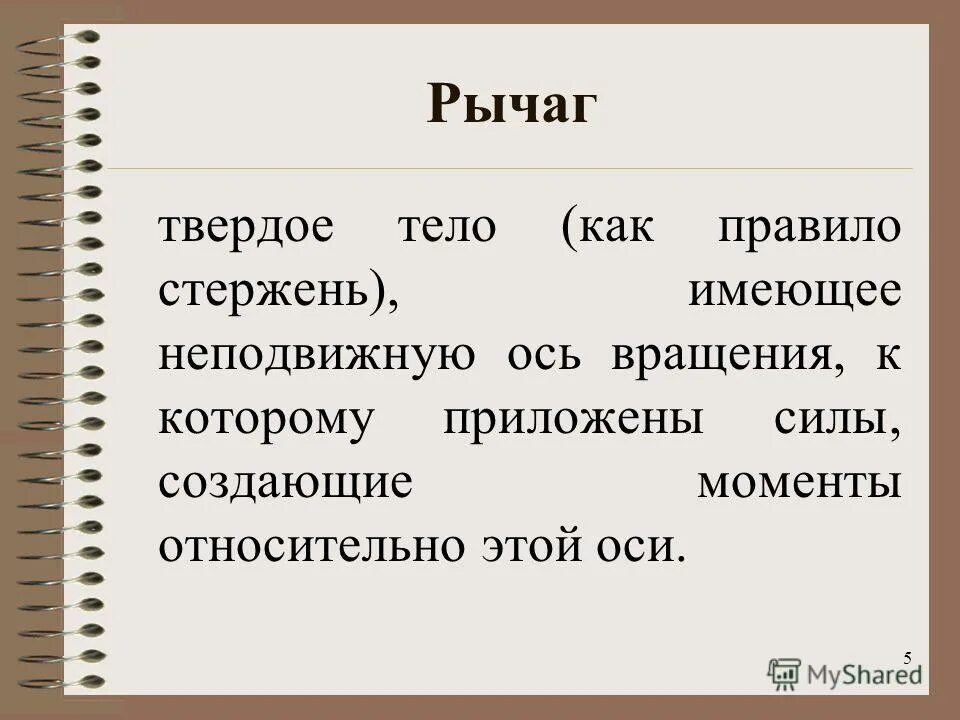 Рычаг

твердое тело (как правило стержень), имеющее неподвижную ось вращения, к которому приложены силы, создающие моменты относительно этой оси.

5

MyShared